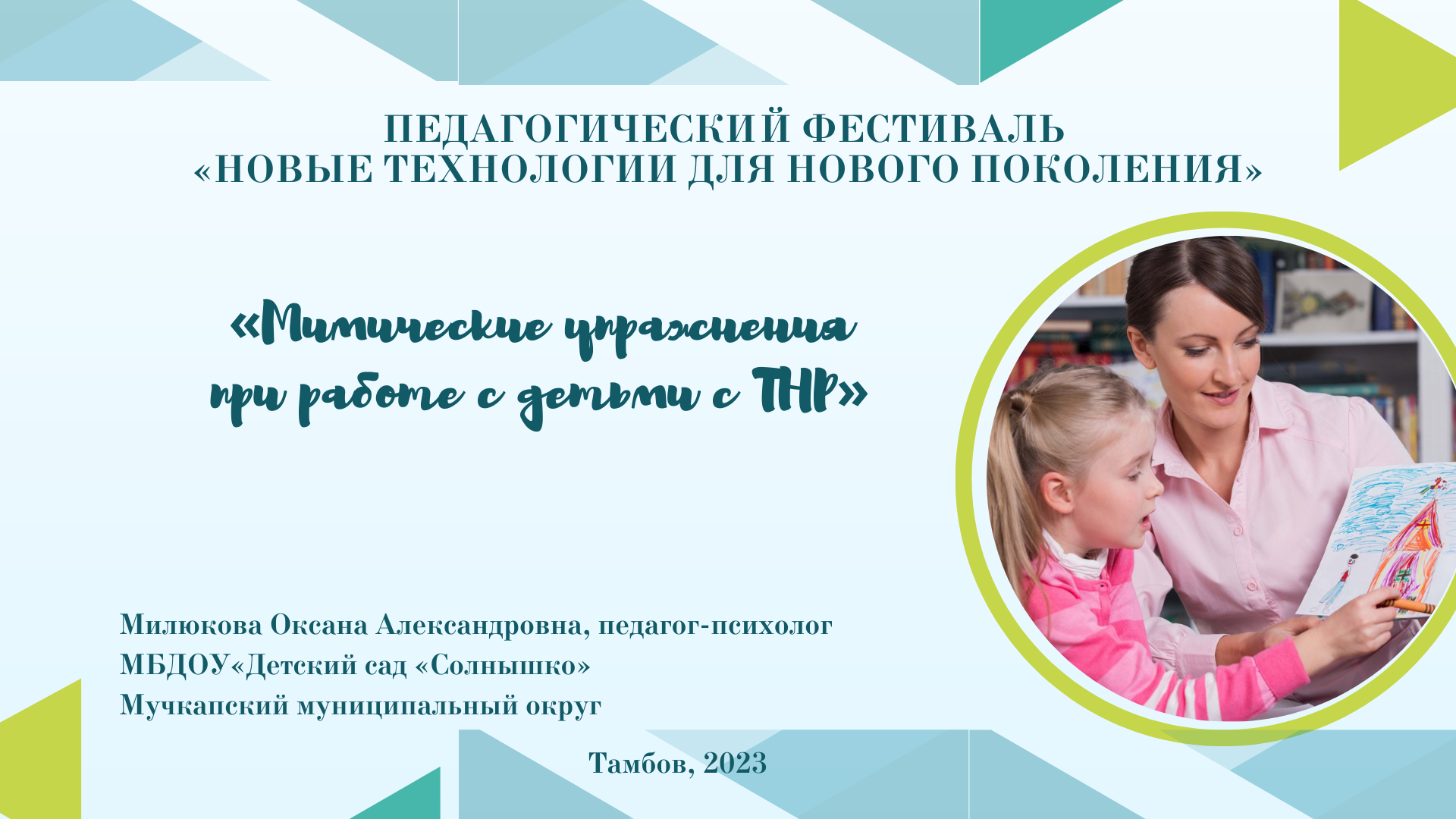 ПЕДАГОГИЧЕСКИЙ ФЕСТИВАЛЬ
«НОВЫЕ ТЕХНОЛОГИИ ДЛЯ НОВОГО ПОКОЛЕНИЯ»

«Мимические упражнения при работе с детьми с ТНР»

Милюкова Оксана Александровна, педагог-психолог
МБДОУ«Детский сад «Солнышко»
Мучкапский муниципальный округ

Тамбов, 2023